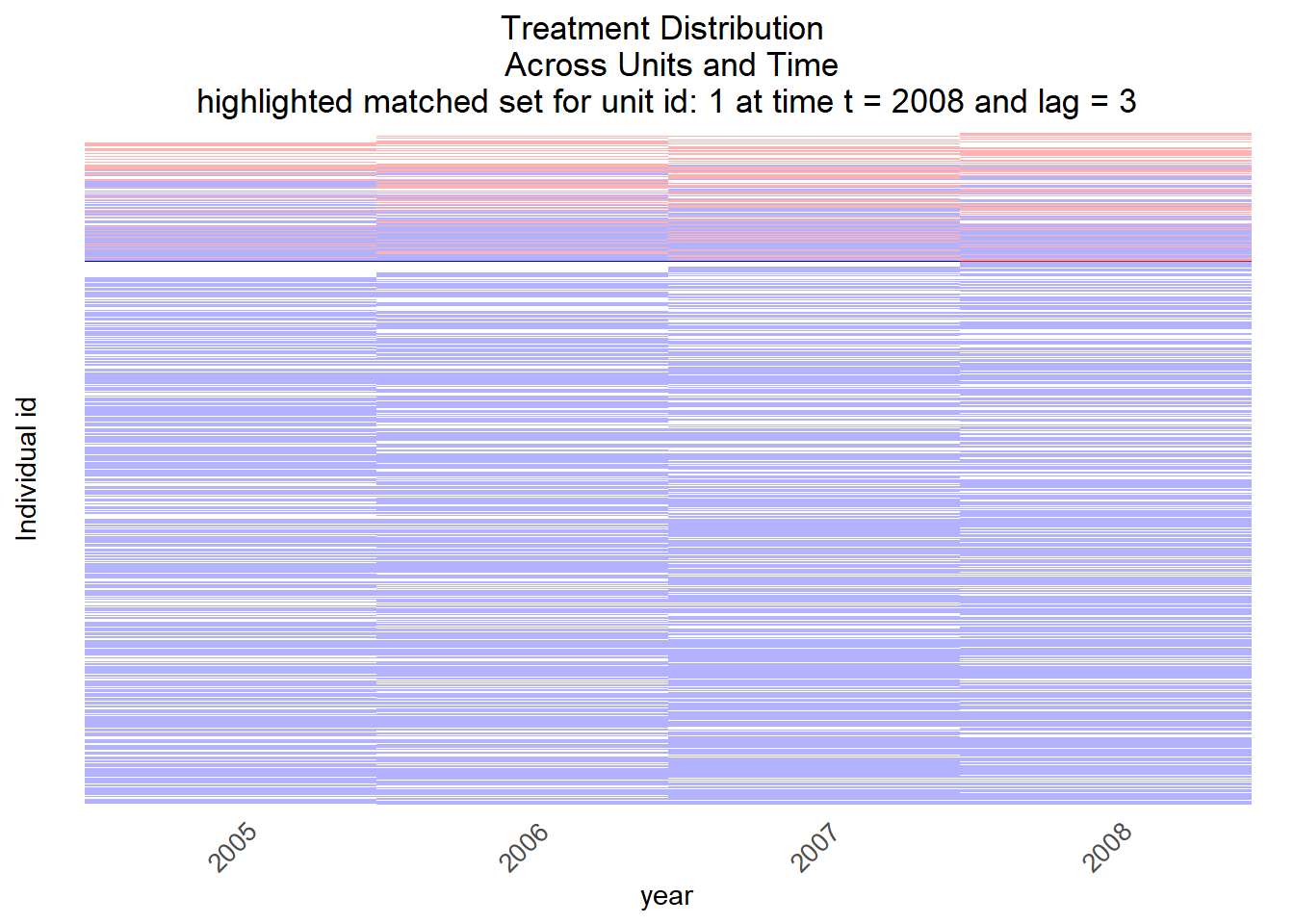 Treatment Distribution
Across Units and Time
highlighted matched set for unit id: 1 at time t = 2008 and lag = 3

Individual id

2005
2006
2007
2008

year